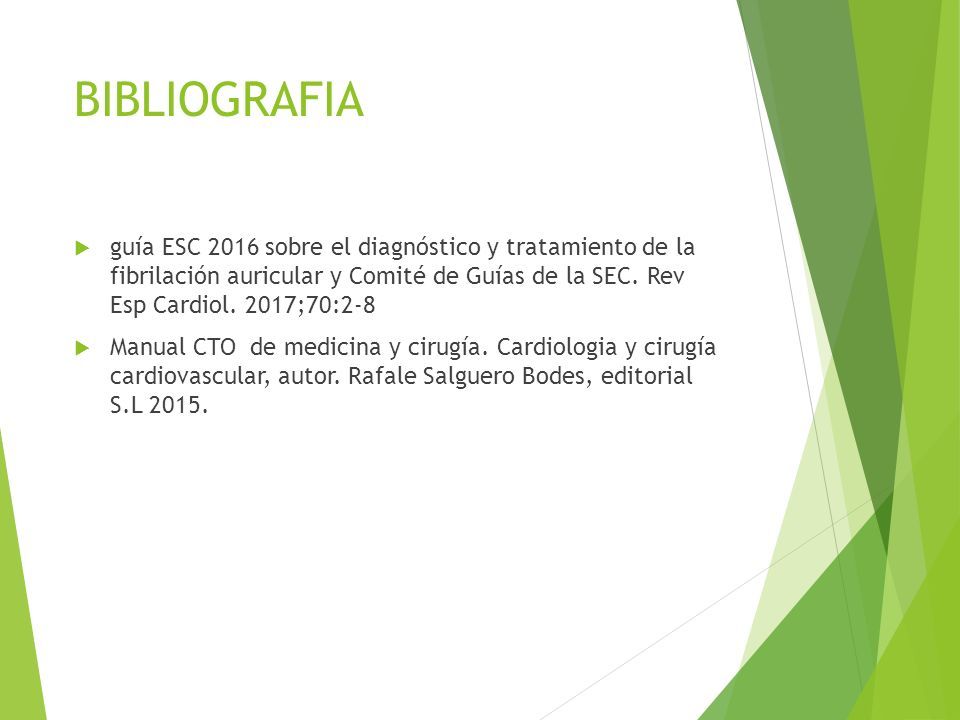 BIBLIOGRAFIA

guía ESC 2016 sobre el diagnóstico y tratamiento de la fibrilación auricular y Comité de Guías de la SEC. Rev Esp Cardiol. 2017;70:2-8

Manual CTO de medicina y cirugía. Cardiologia y cirugía cardiovascular, autor. Rafale Salguero Bodes, editorial S.L 2015.